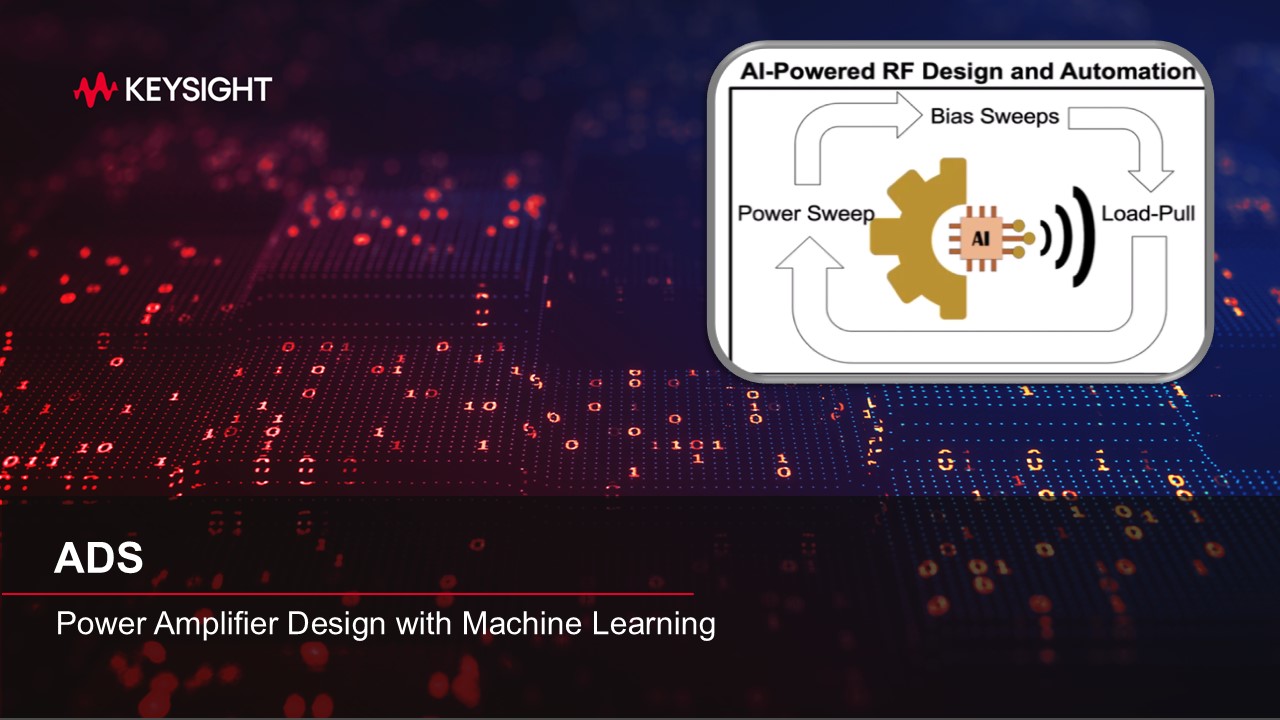 KEYSIGHT

AI-Powered RF Design and Automation

Bias Sweeps

Power Sweep

AI

Load-Pull

ADS

Power Amplifier Design with Machine Learning